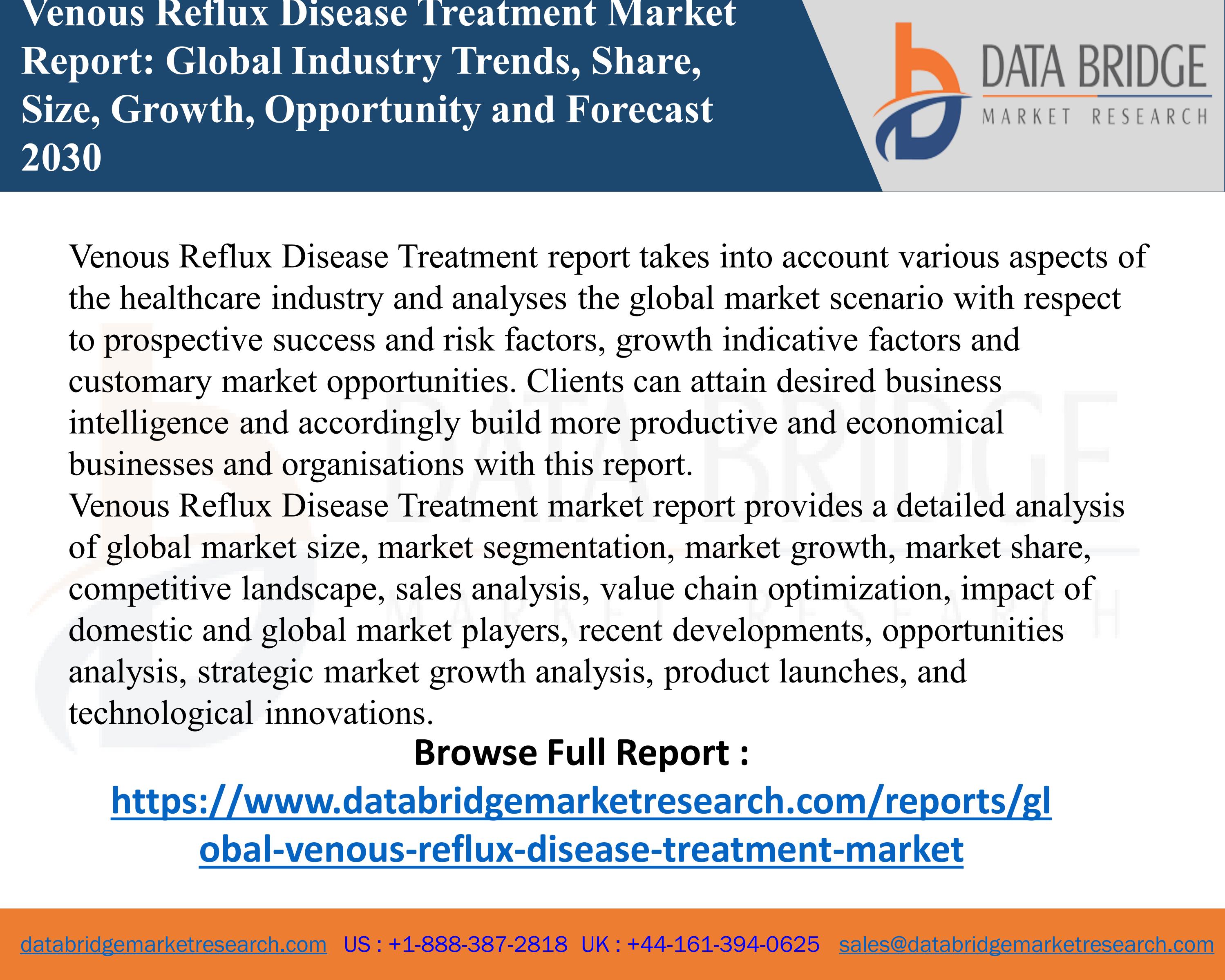 Venous Reflux Disease Treatment Market Report: Global Industry Trends, Share, Size, Growth, Opportunity and Forecast 2030

DATA BRIDGE
MARKET RESEARCH

Venous Reflux Disease Treatment report takes into account various aspects of the healthcare industry and analyses the global market scenario with respect to prospective success and risk factors, growth indicative factors and customary market opportunities. Clients can attain desired business intelligence and accordingly build more productive and economical businesses and organisations with this report.
Venous Reflux Disease Treatment market report provides a detailed analysis of global market size, market segmentation, market growth, market share, competitive landscape, sales analysis, value chain optimization, impact of domestic and global market players, recent developments, opportunities analysis, strategic market growth analysis, product launches, and technological innovations.

Browse Full Report :
https://www.databridgemarketresearch.com/reports/global-venous-reflux-disease-treatment-market

databridgemarketresearch.com US : +1-888-387-2818 UK : +44-161-394-0625 sales@databridgemarketresearch.com